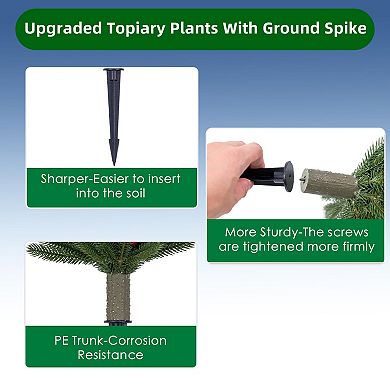 Upgraded Topiary Plants With Ground Spike

Sharper-Easier to insert into the soil

More Sturdy-The screws are tightened more firmly

PE Trunk-Corrosion Resistance